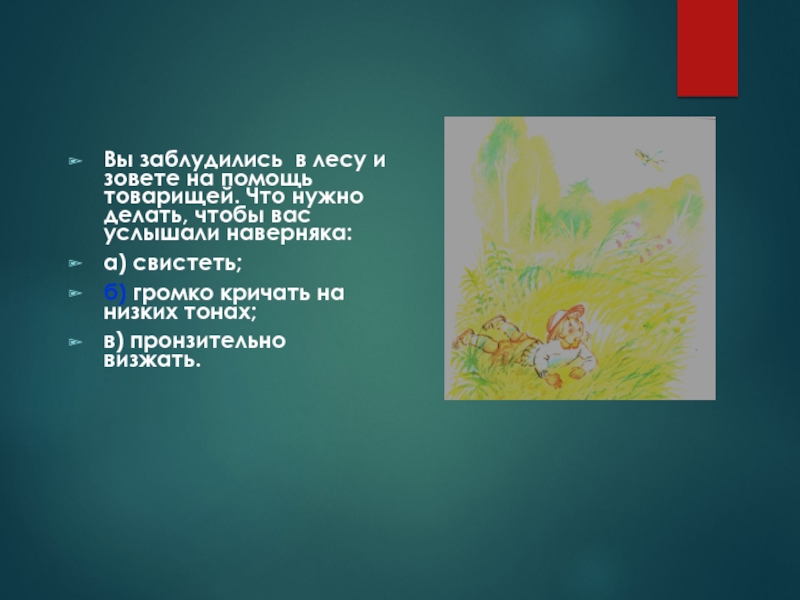 Вы заблудились в лесу и зовете на помощь товарищей. Что нужно делать, чтобы вас услышали наверняка:

а) свистеть;

б) громко кричать на низких тонах;

в) пронзительно визжать.